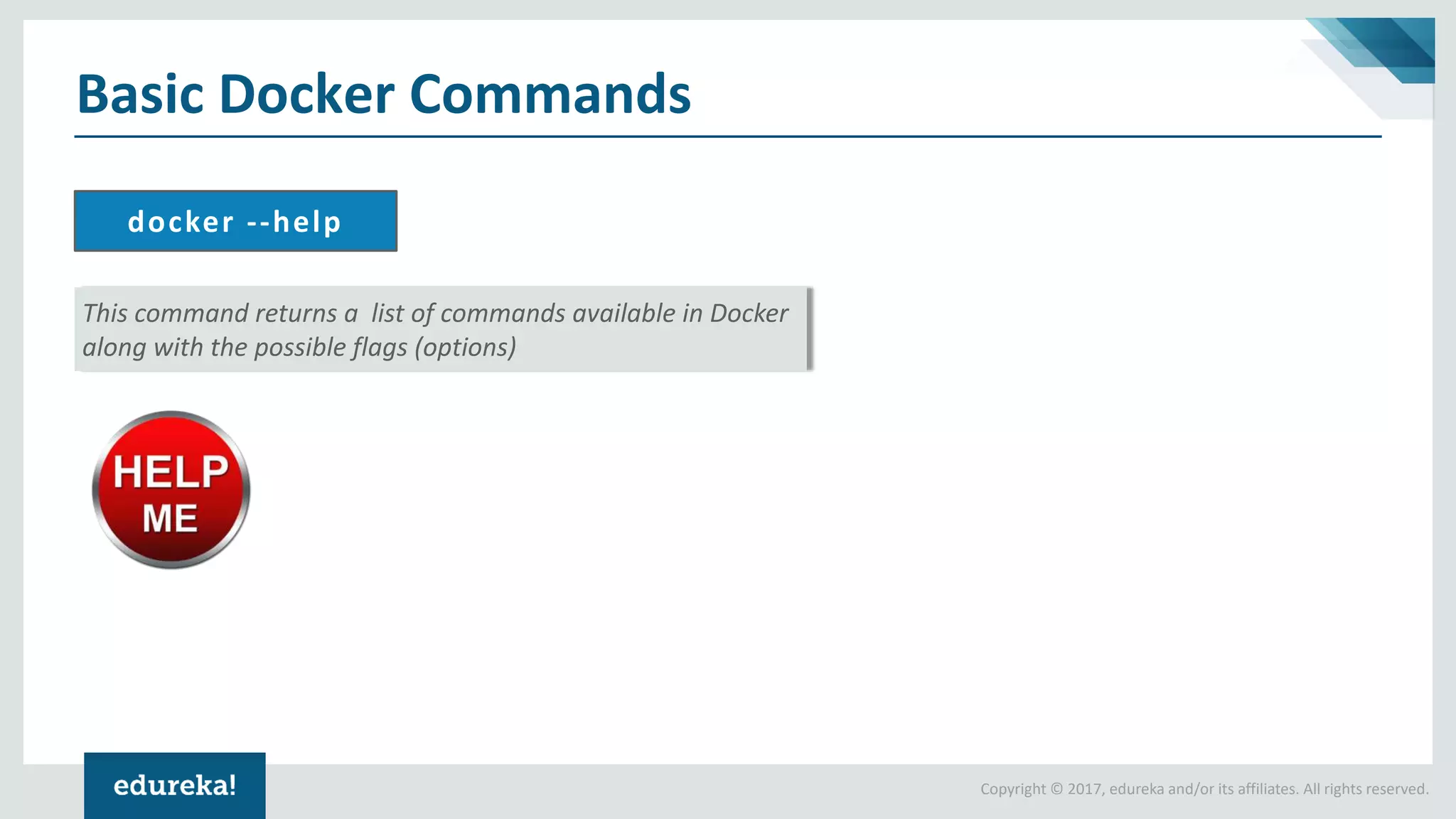 Basic Docker Commands

docker --help

This command returns a  list of commands available in Docker along with the possible flags (options)

HELP
ME

edureka!

Copyright © 2017, edureka and/or its affiliates. All rights reserved.